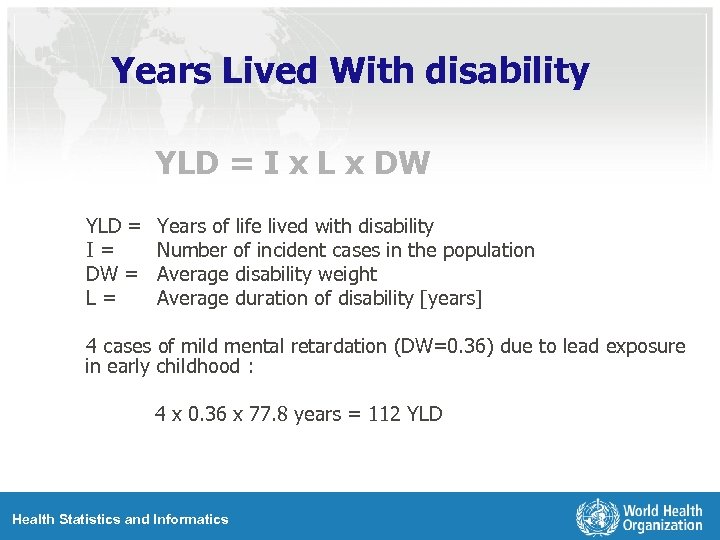 Years Lived With disability

YLD = I x L x DW

YLD = Years of life lived with disability
I = Number of incident cases in the population
DW = Average disability weight
L = Average duration of disability [years]

4 cases of mild mental retardation (DW=0.36) due to lead exposure in early childhood :

4 x 0.36 x 77.8 years = 112 YLD

Health Statistics and Informatics

World Health Organization